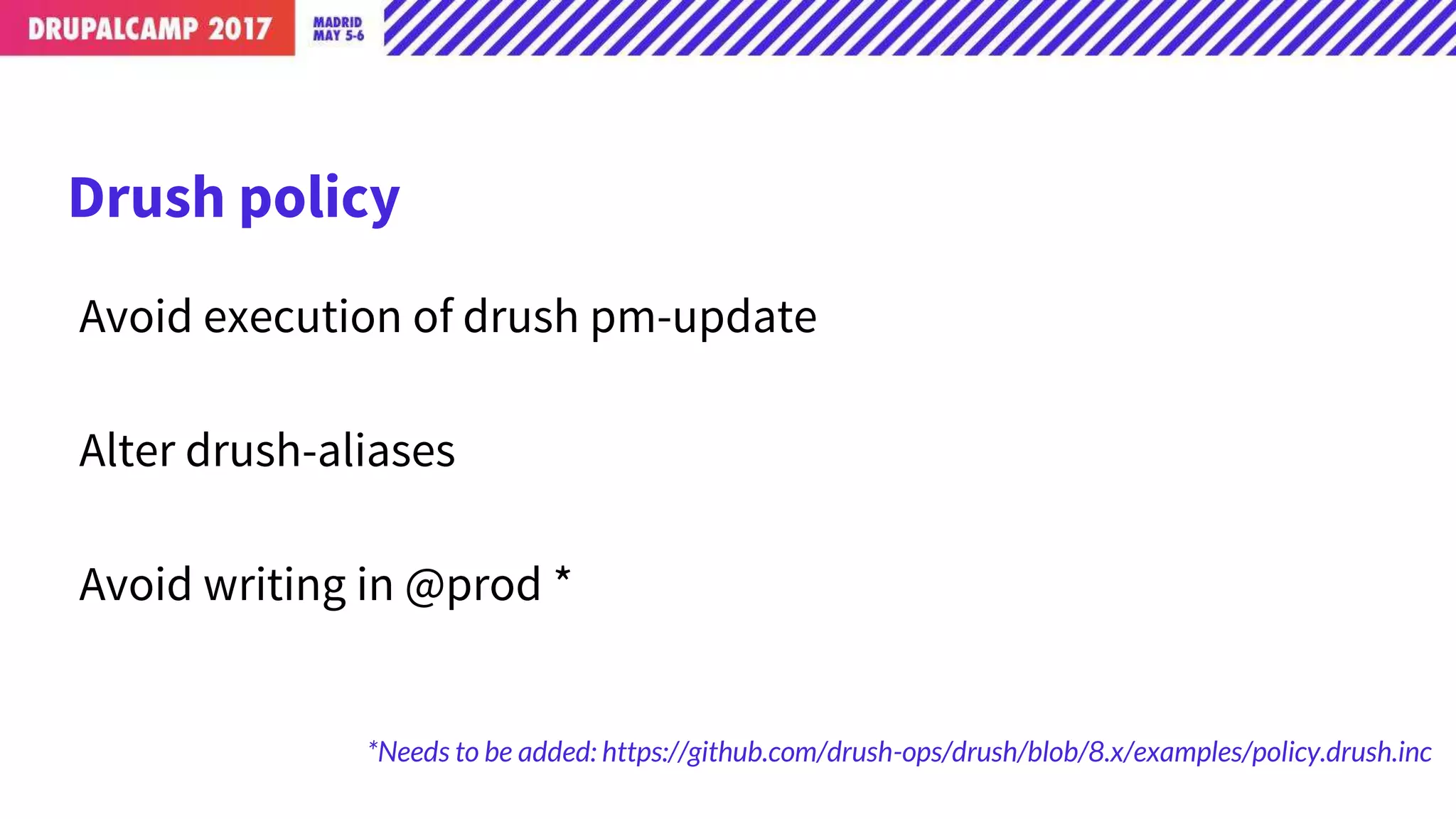 DRUPALCAMP 2017 MADRID MAY 5-6

Drush policy

Avoid execution of drush pm-update

Alter drush-aliases

Avoid writing in @prod *

*Needs to be added: https://github.com/drush-ops/drush/blob/8.x/examples/policy.drush.inc